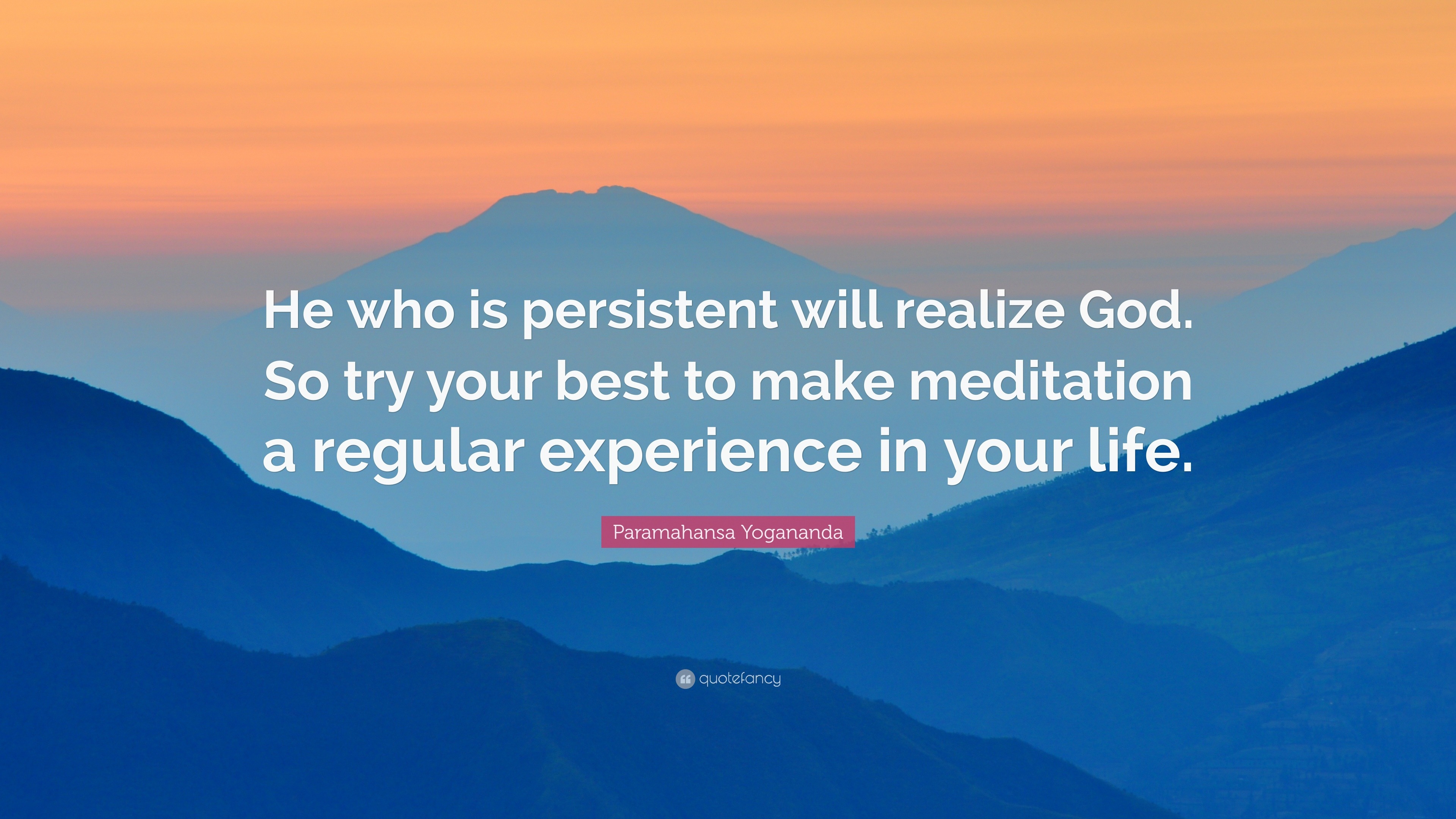 He who is persistent will realize God. So try your best to make meditation a regular experience in your life.

Paramahansa Yogananda

quotefancy